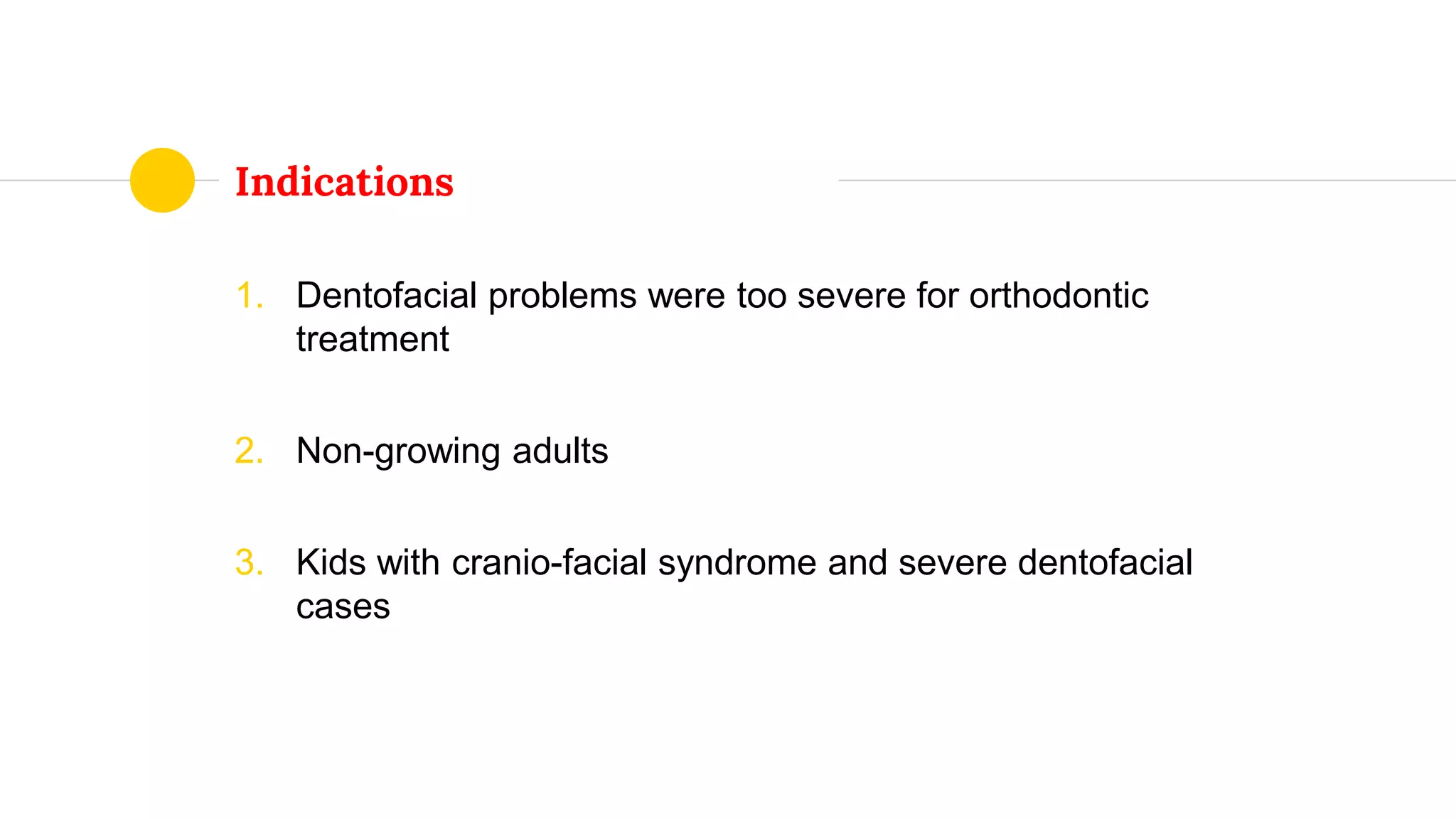 Indications

1. Dentofacial problems were too severe for orthodontic treatment

2. Non-growing adults

3. Kids with cranio-facial syndrome and severe dentofacial cases